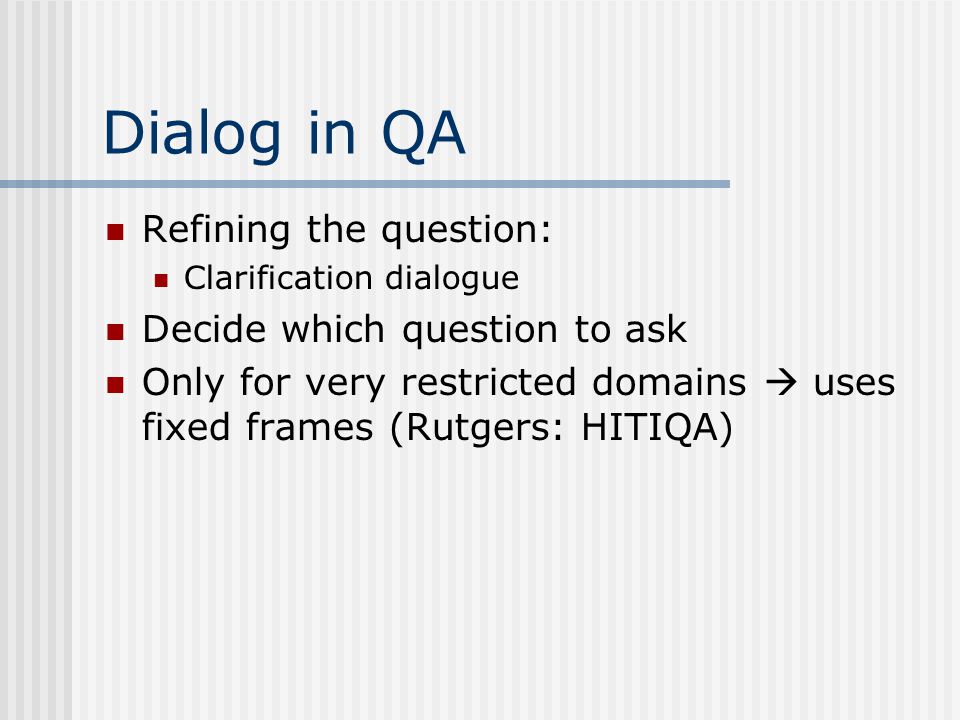 Dialog in QA

- Refining the question:
  - Clarification dialogue
- Decide which question to ask
- Only for very restricted domains → uses fixed frames (Rutgers: HITIQA)